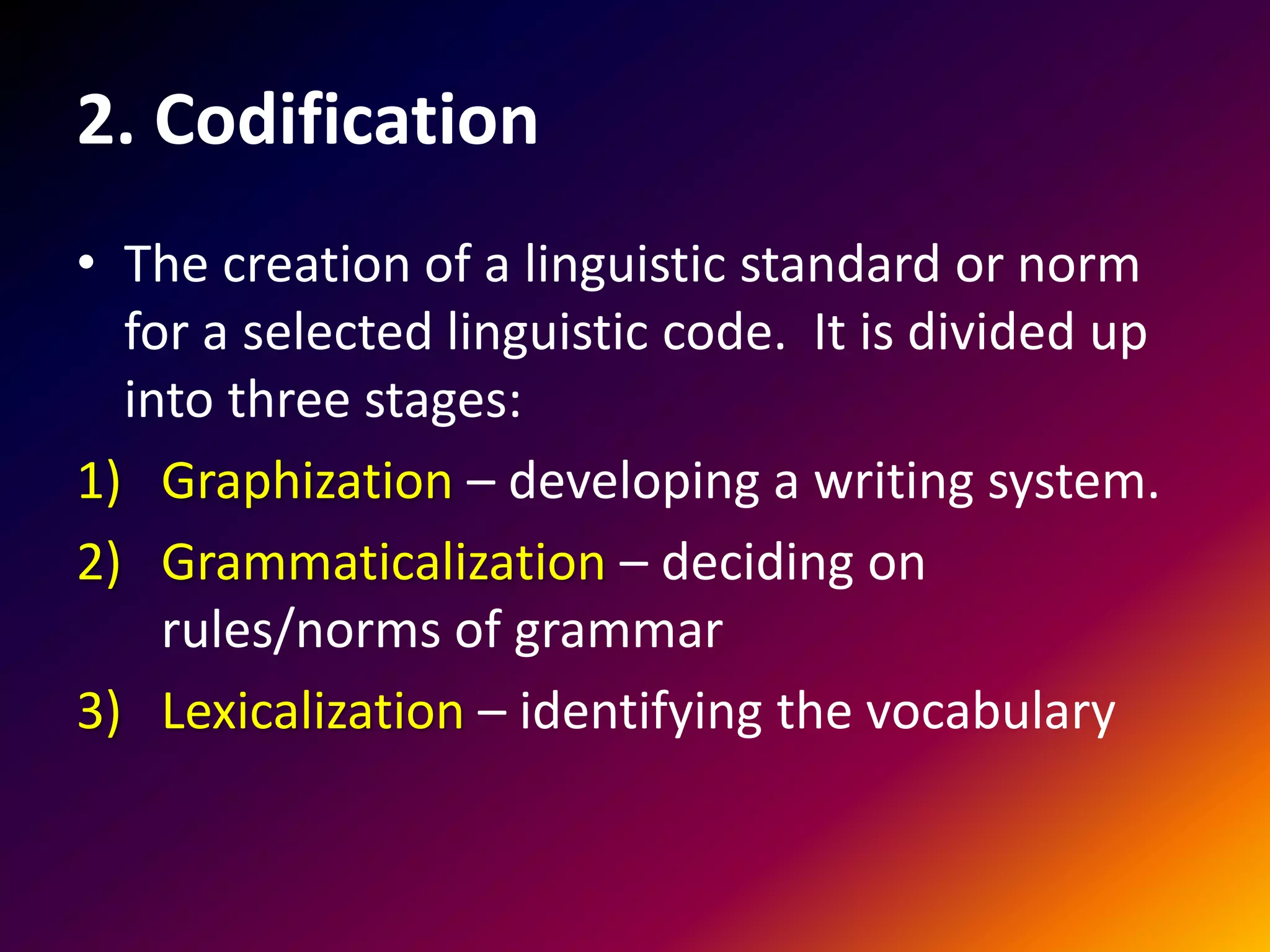 2. Codification

• The creation of a linguistic standard or norm for a selected linguistic code. It is divided up into three stages:

1) Graphization – developing a writing system.
2) Grammaticalization – deciding on rules/norms of grammar
3) Lexicalization – identifying the vocabulary